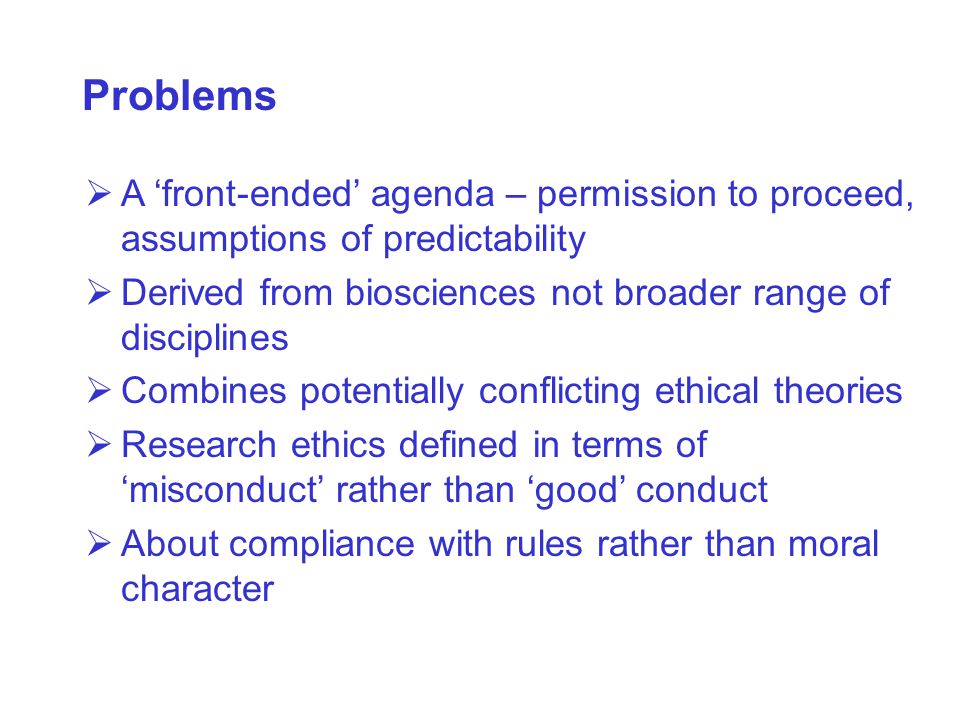 Problems

➢ A ‘front-ended’ agenda – permission to proceed, assumptions of predictability

➢ Derived from biosciences not broader range of disciplines

➢ Combines potentially conflicting ethical theories

➢ Research ethics defined in terms of ‘misconduct’ rather than ‘good’ conduct

➢ About compliance with rules rather than moral character